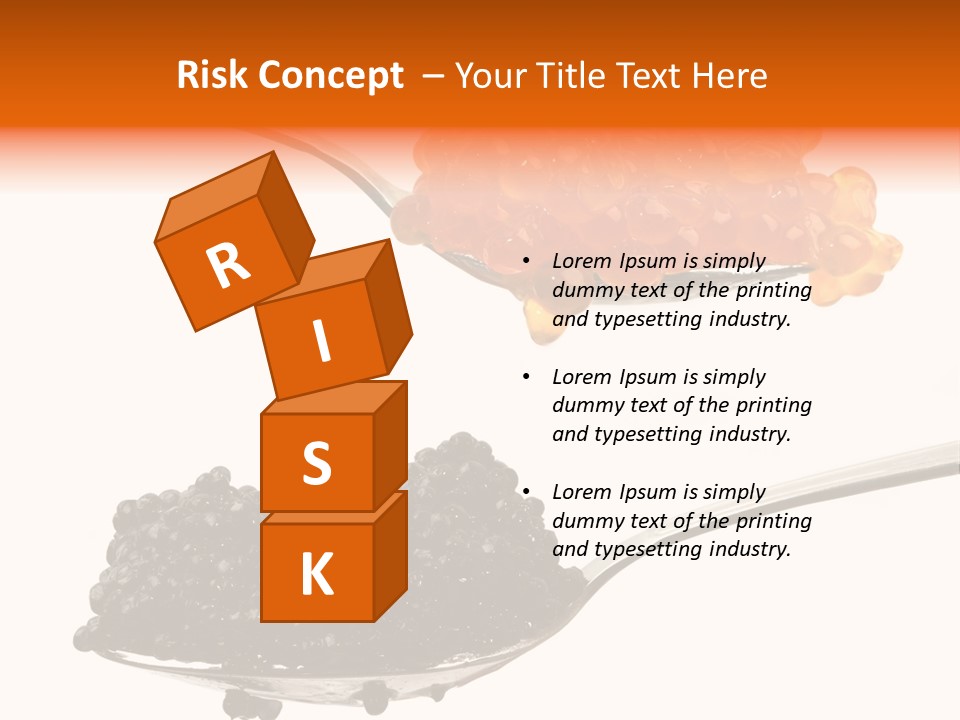 Risk Concept – Your Title Text Here

R
I
S
K

• Lorem Ipsum is simply dummy text of the printing and typesetting industry.

• Lorem Ipsum is simply dummy text of the printing and typesetting industry.

• Lorem Ipsum is simply dummy text of the printing and typesetting industry.